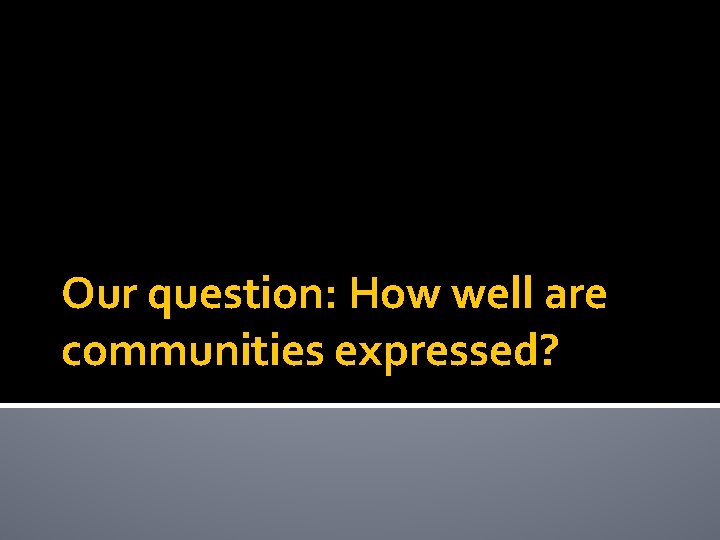 Our question: How well are communities expressed?